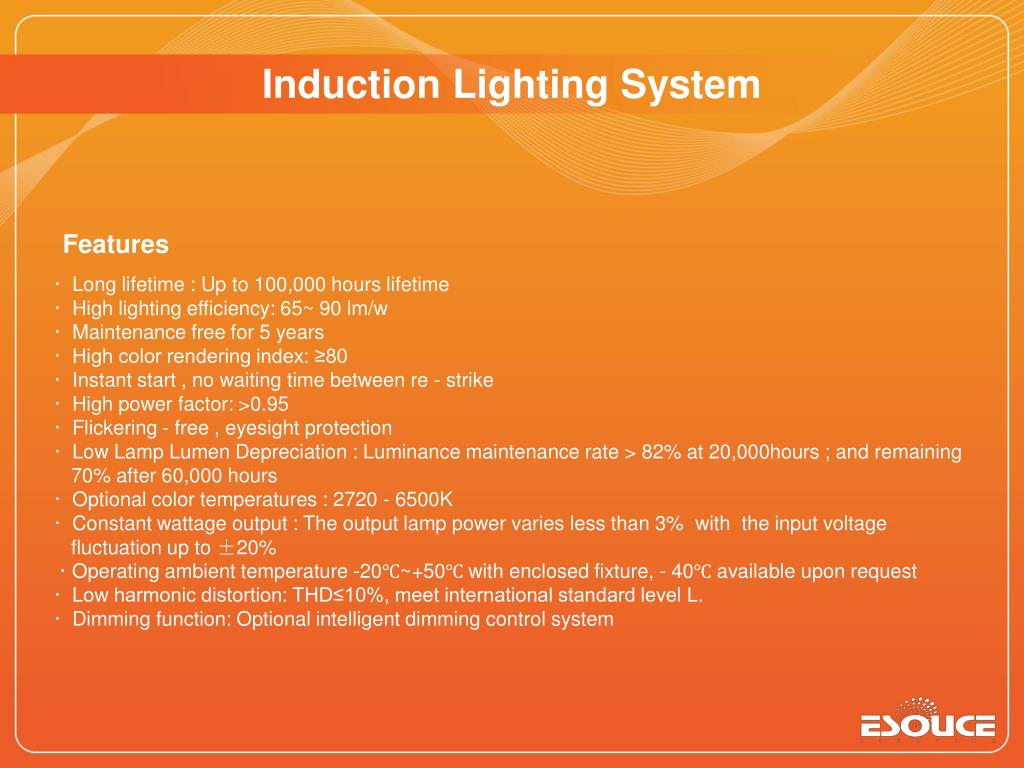 Induction Lighting System

Features

· Long lifetime : Up to 100,000 hours lifetime
· High lighting efficiency: 65~ 90 lm/w
· Maintenance free for 5 years
· High color rendering index: ≥80
· Instant start , no waiting time between re - strike
· High power factor: >0.95
· Flickering - free , eyesight protection
· Low Lamp Lumen Depreciation : Luminance maintenance rate > 82% at 20,000hours ; and remaining 70% after 60,000 hours
· Optional color temperatures : 2720 - 6500K
· Constant wattage output : The output lamp power varies less than 3% with the input voltage fluctuation up to ±20%
· Operating ambient temperature -20℃~+50℃ with enclosed fixture, - 40℃ available upon request
· Low harmonic distortion: THD≤10%, meet international standard level L.
· Dimming function: Optional intelligent dimming control system

ESOUCE